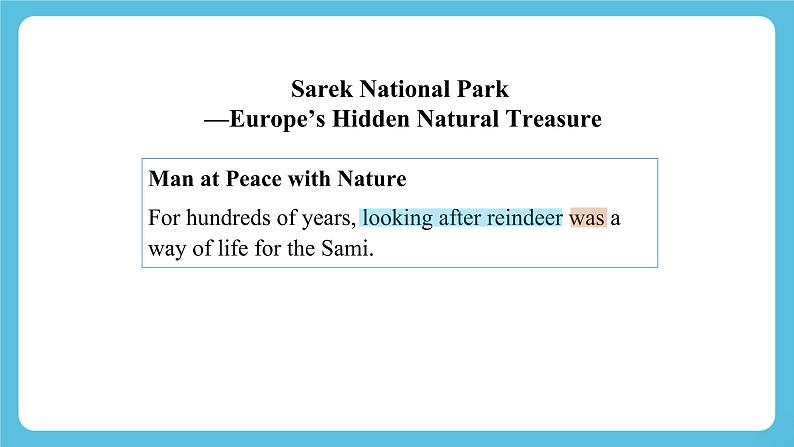 Sarek National Park
—Europe's Hidden Natural Treasure

Man at Peace with Nature

For hundreds of years, looking after reindeer was a way of life for the Sami.